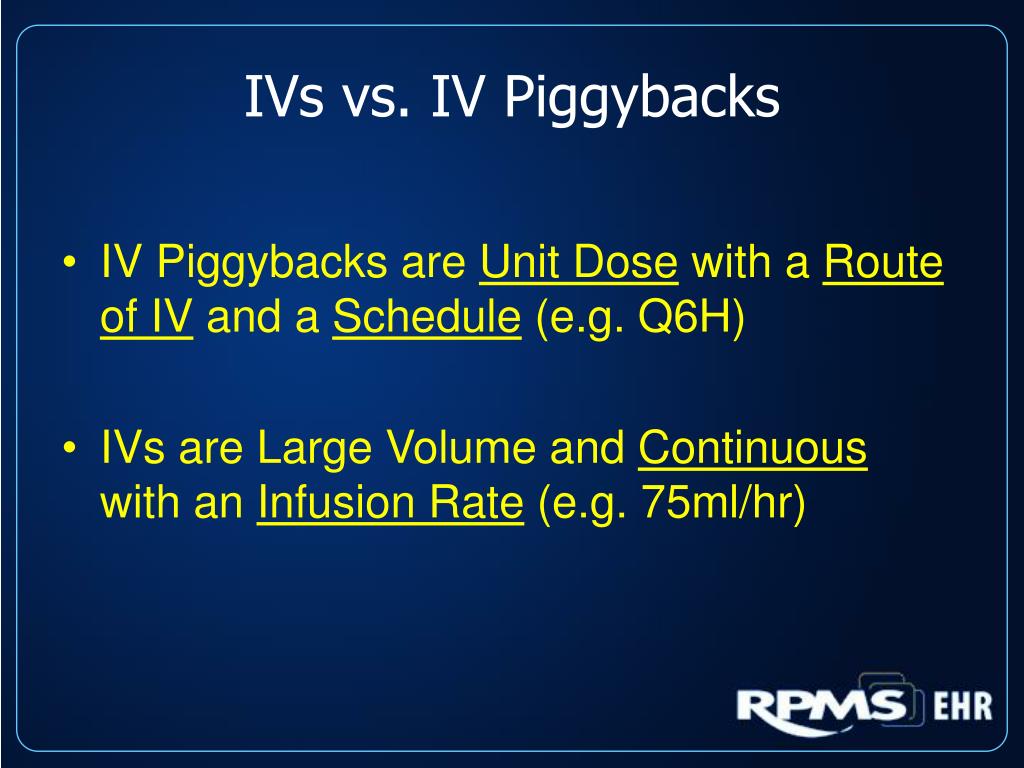 IVs vs. IV Piggybacks

• IV Piggybacks are Unit Dose with a Route of IV and a Schedule (e.g. Q6H)

• IVs are Large Volume and Continuous with an Infusion Rate (e.g. 75ml/hr)

RPMS EHR